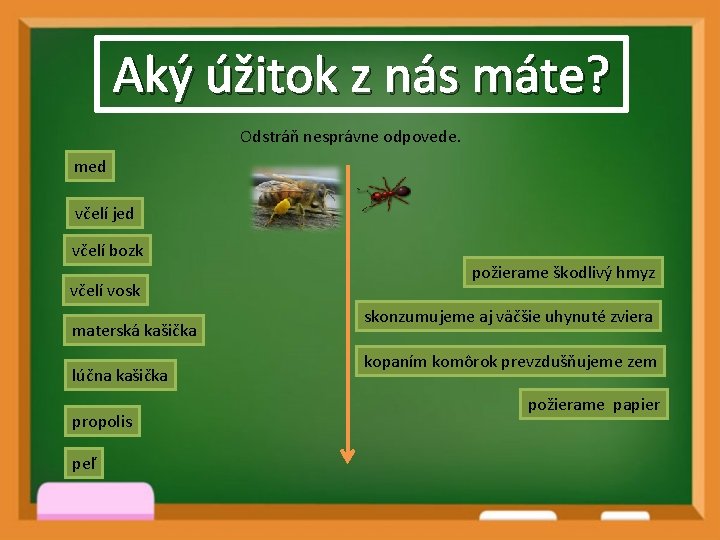 Aký úžitok z nás máte?

Odstráň nesprávne odpovede.

med

včelí jed

včelí bozk

včelí vosk

materská kašička

lúčna kašička

propolis

peľ

požierame škodlivý hmyz

skonzumujeme aj väčšie uhynuté zviera

kopaním komôrok prevzdušňujeme zem

požierame papier